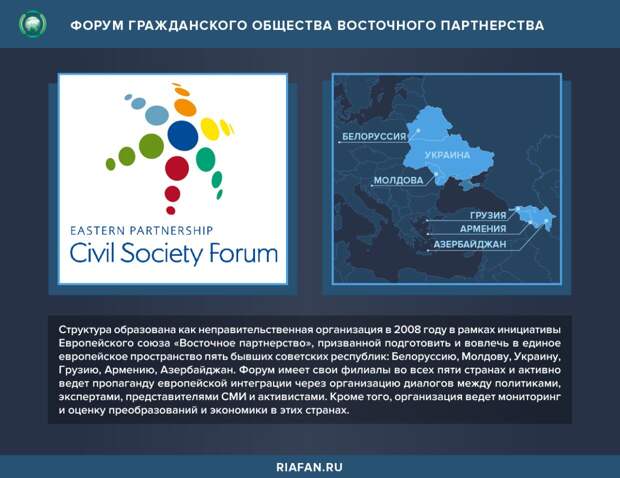 ФОРУМ ГРАЖДАНСКОГО ОБЩЕСТВА ВОСТОЧНОГО ПАРТНЕРСТВА

EASTERN PARTNERSHIP
Civil Society Forum

БЕЛОРУССИЯ
УКРАИНА
МОЛДОВА
ГРУЗИЯ
АРМЕНИЯ
АЗЕРБАЙДЖАН

Структура образована как неправительственная организация в 2008 году в рамках инициативы Европейского союза «Восточное партнерство», призванной подготовить и вовлечь в единое европейское пространство пять бывших советских республик: Белоруссию, Молдову, Украину, Грузию, Армению, Азербайджан. Форум имеет свои филиалы во всех пяти странах и активно ведет пропаганду европейской интеграции через организацию диалогов между политиками, экспертами, представителями СМИ и активистами. Кроме того, организация ведет мониторинг и оценку преобразований и экономики в этих странах.

RIAFAN.RU